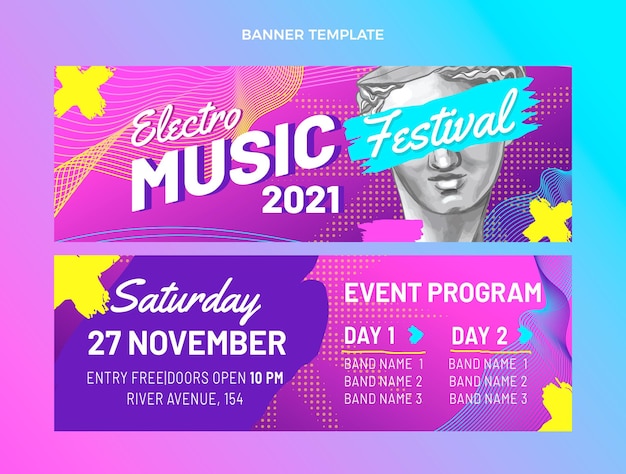 BANNER TEMPLATE

Electro MUSIC Festival 2021

Saturday
27 NOVEMBER
ENTRY FREE|DOORS OPEN 10 PM
RIVER AVENUE, 154

EVENT PROGRAM

DAY 1
BAND NAME 1
BAND NAME 2
BAND NAME 3

DAY 2
BAND NAME 1
BAND NAME 2
BAND NAME 3